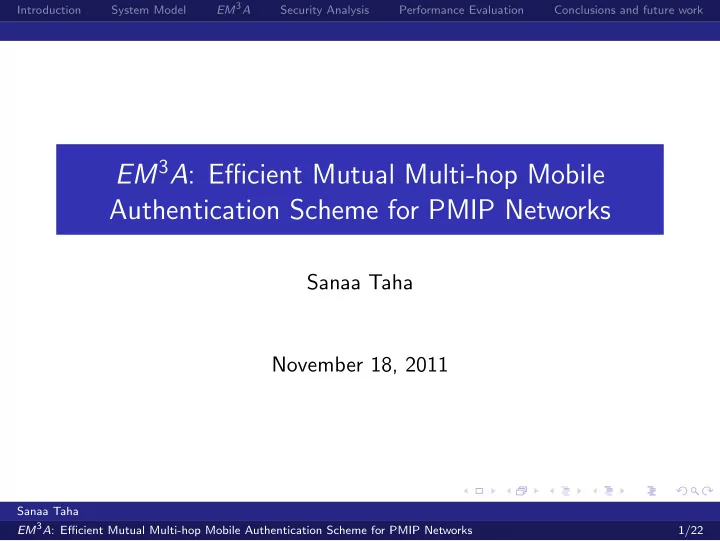 Introduction System Model $EM^3A$ Security Analysis Performance Evaluation Conclusions and future work

$EM^3A$: Efficient Mutual Multi-hop Mobile Authentication Scheme for PMIP Networks

Sanaa Taha

November 18, 2011

Sanaa Taha
$EM^3A$: Efficient Mutual Multi-hop Mobile Authentication Scheme for PMIP Networks 1/22